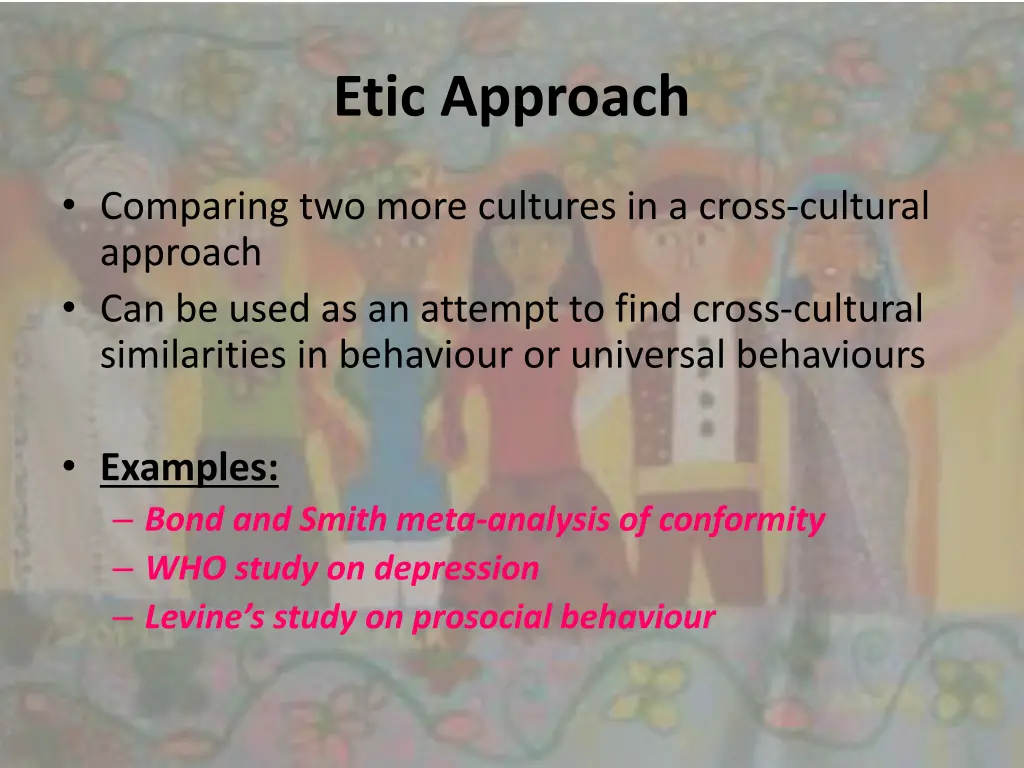 Etic Approach

• Comparing two more cultures in a cross-cultural approach
• Can be used as an attempt to find cross-cultural similarities in behaviour or universal behaviours

• Examples:
– Bond and Smith meta-analysis of conformity
– WHO study on depression
– Levine's study on prosocial behaviour